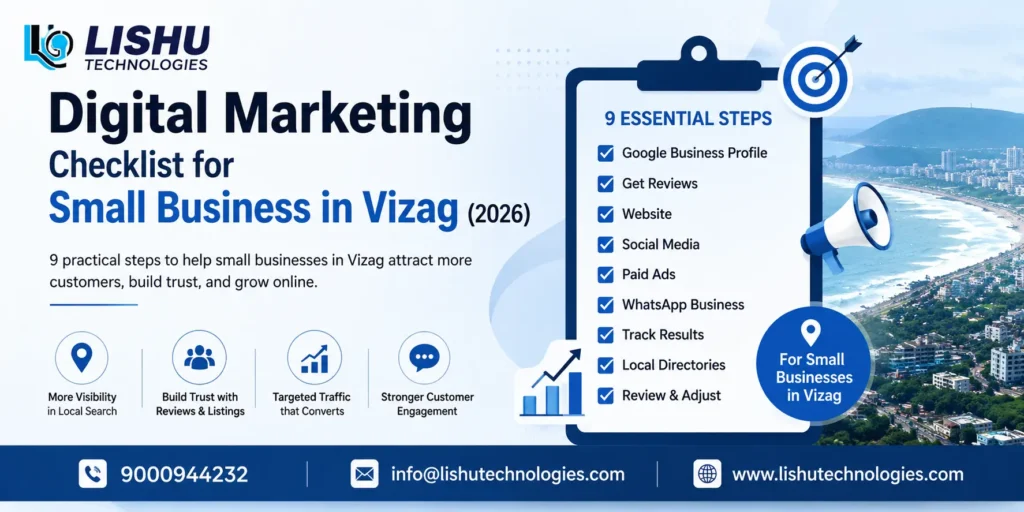 LISHU TECHNOLOGIES

Digital Marketing Checklist for Small Business in Vizag (2026)

9 practical steps to help small businesses in Vizag attract more customers, build trust, and grow online.

More Visibility in Local Search

Build Trust with Reviews & Listings

Targeted Traffic that Converts

Stronger Customer Engagement

9 ESSENTIAL STEPS
Google Business Profile
Get Reviews
Website
Social Media
Paid Ads
WhatsApp Business
Track Results
Local Directories
Review & Adjust

For Small Businesses in Vizag

9000944232
info@lishutechnologies.com
www.lishutechnologies.com